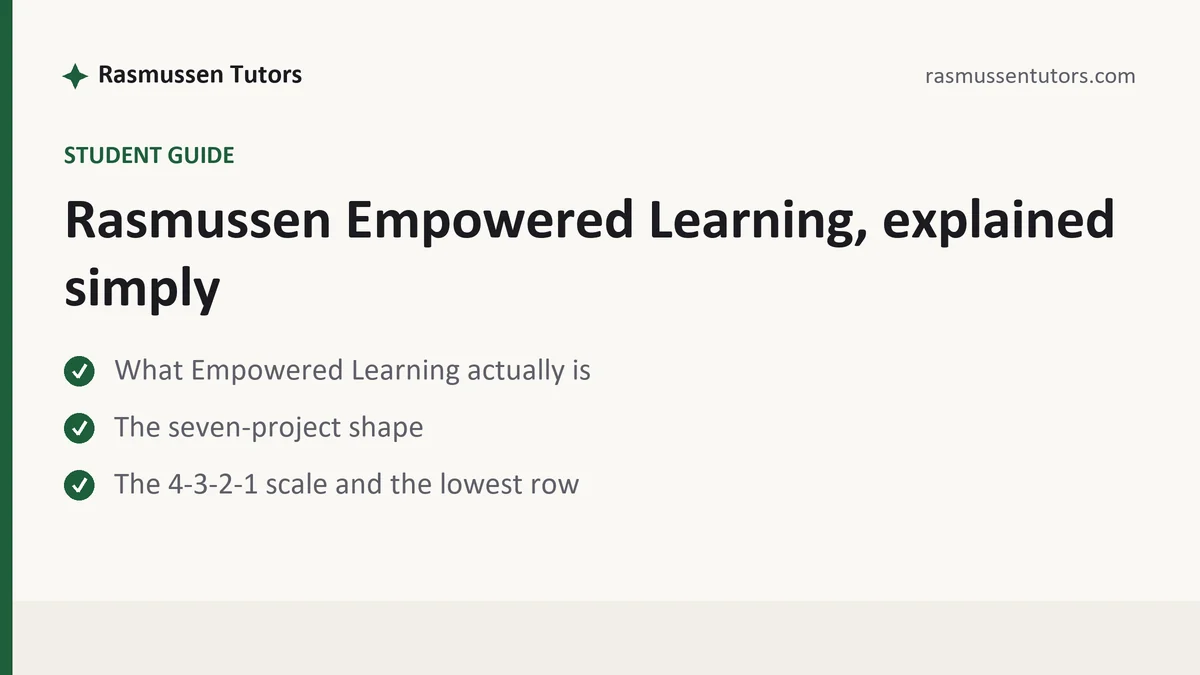 Rasmussen Tutors

rasmussentutors.com

STUDENT GUIDE

Rasmussen Empowered Learning, explained simply

What Empowered Learning actually is

The seven-project shape

The 4-3-2-1 scale and the lowest row